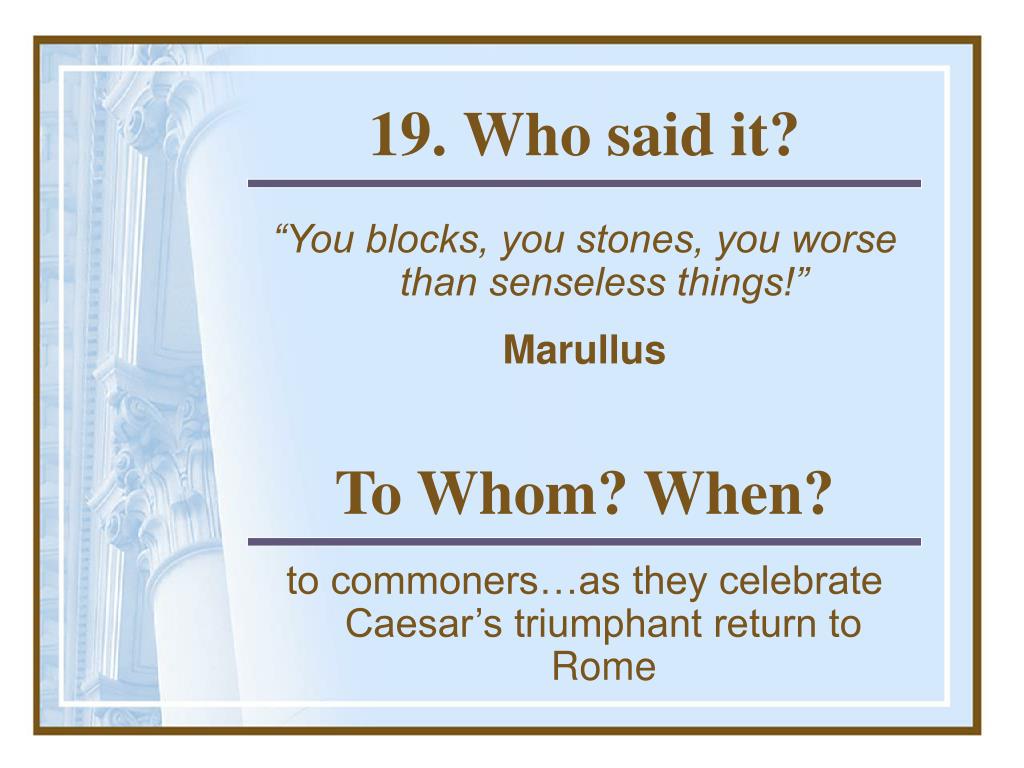 19. Who said it?

“You blocks, you stones, you worse than senseless things!”

Marullus

To Whom? When?

to commoners…as they celebrate Caesar’s triumphant return to Rome